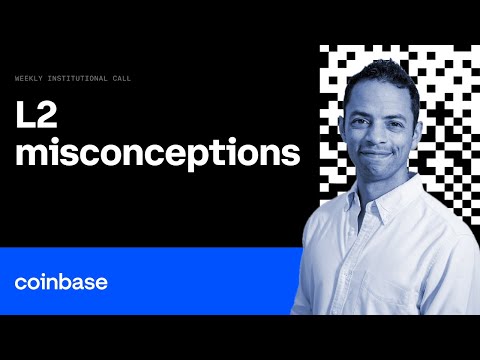 WEEKLY INSTITUTIONAL CALL

L2 misconceptions

coinbase